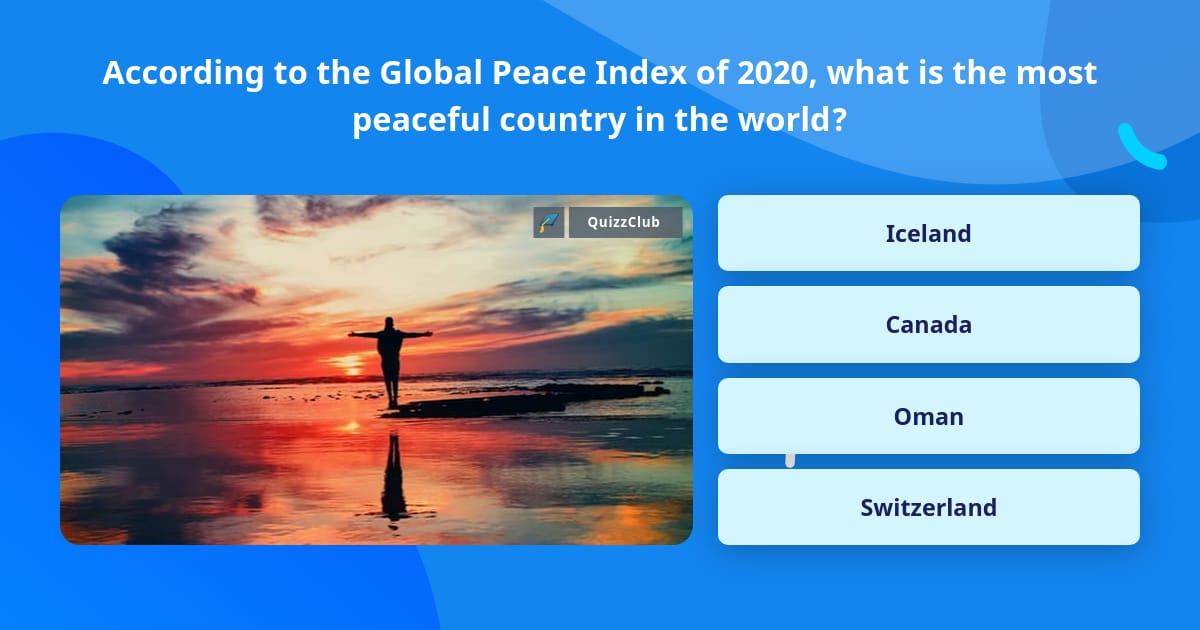 According to the Global Peace Index of 2020, what is the most peaceful country in the world?

QuizzClub

Iceland

Canada

Oman

Switzerland